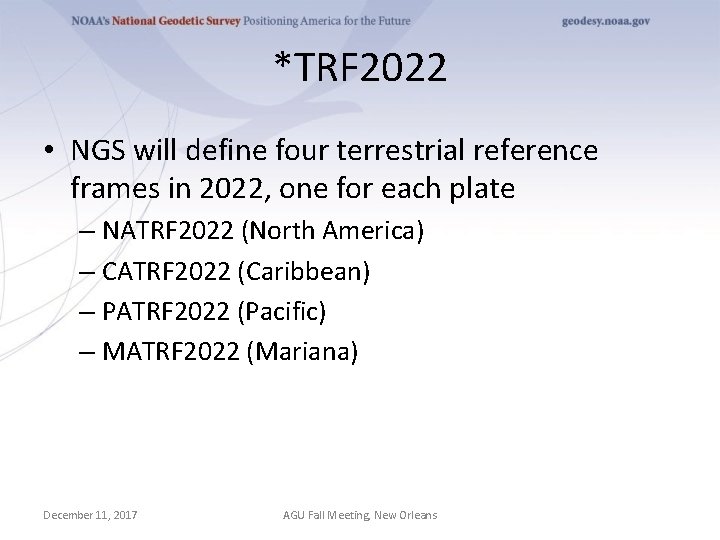 NOAA's National Geodetic Survey Positioning America for the Future geodesy.noaa.gov

*TRF2022

• NGS will define four terrestrial reference frames in 2022, one for each plate
– NATRF2022 (North America)
– CATRF2022 (Caribbean)
– PATRF2022 (Pacific)
– MATRF2022 (Mariana)

December 11, 2017 AGU Fall Meeting, New Orleans